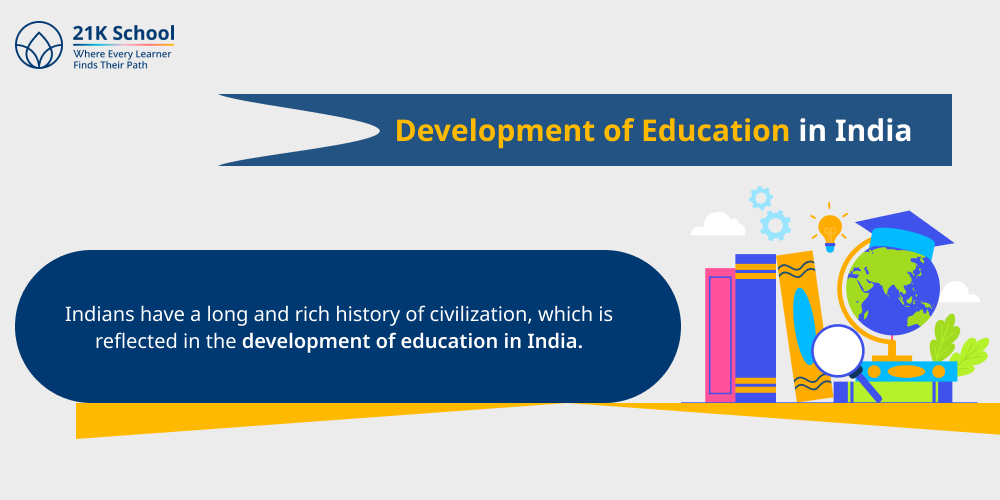 21K School
Where Every Learner
Finds Their Path

Development of Education in India

Indians have a long and rich history of civilization, which is reflected in the development of education in India.